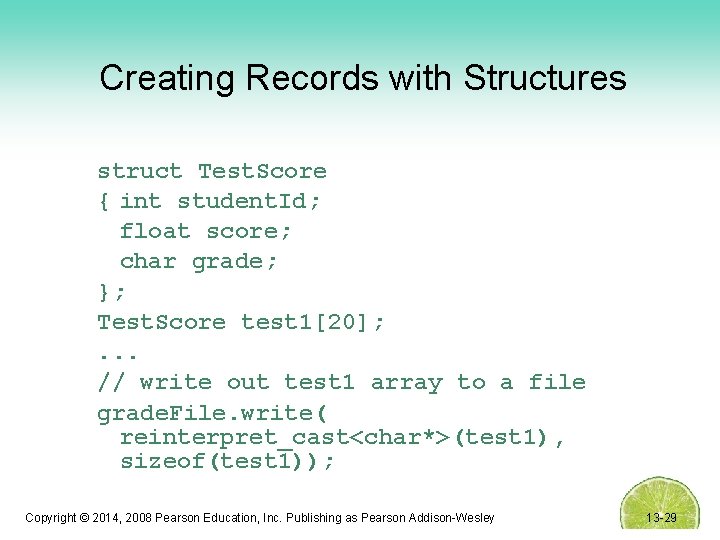 Creating Records with Structures

struct TestScore
{ int studentId;
  float score;
  char grade;
};
TestScore test1[20];
...
// write out test1 array to a file
gradeFile.write(
  reinterpret_cast<char*>(test1),
  sizeof(test1));

Copyright © 2014, 2008 Pearson Education, Inc. Publishing as Pearson Addison-Wesley

13-29